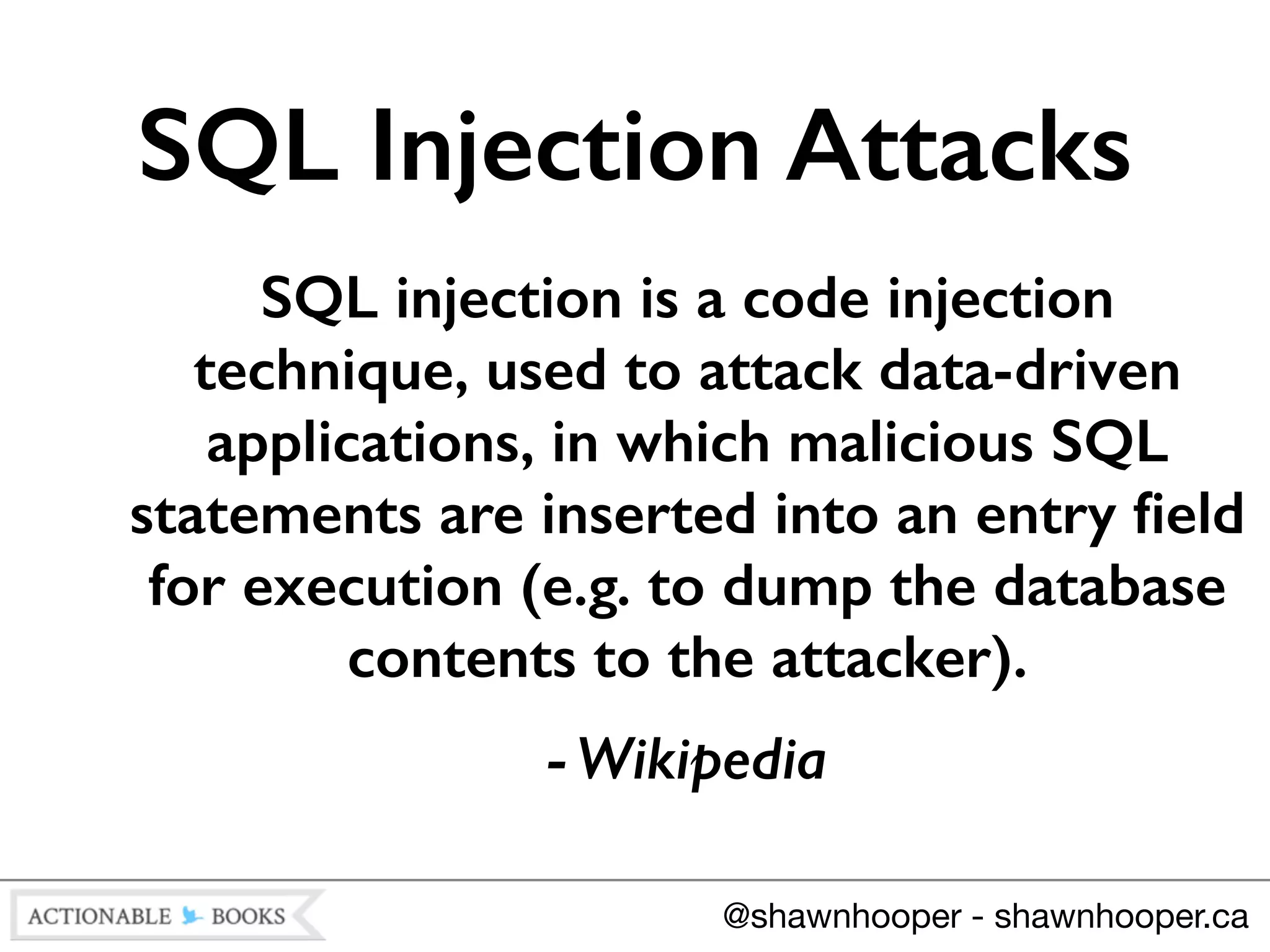 SQL Injection Attacks

SQL injection is a code injection technique, used to attack data-driven applications, in which malicious SQL statements are inserted into an entry field for execution (e.g. to dump the database contents to the attacker).

- Wikipedia

ACTIONABLE BOOKS

@shawnhooper - shawnhooper.ca